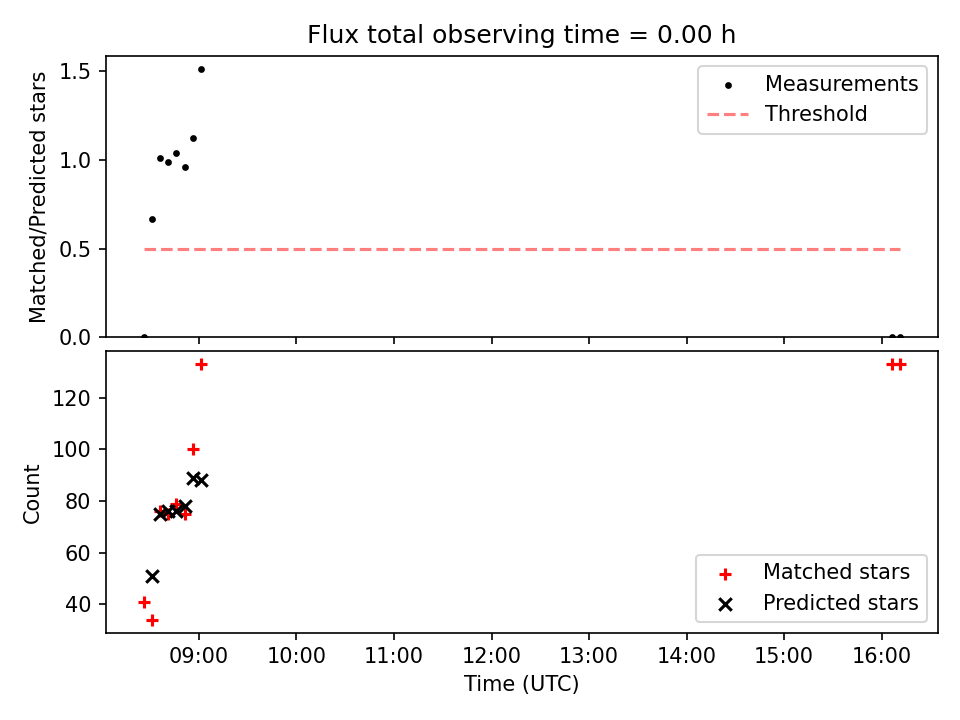 Flux total observing time = 0.00 h

Matched/Predicted stars

1.5
1.0
0.5
0.0

Measurements
Threshold

Count

120
100
80
60
40

Matched stars
Predicted stars

09:00 10:00 11:00 12:00 13:00 14:00 15:00 16:00

Time (UTC)